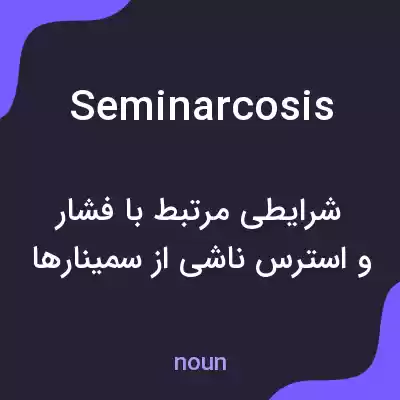 Seminarcosis

شرایطی مرتبط با فشار و استرس ناشی از سمینارها

noun